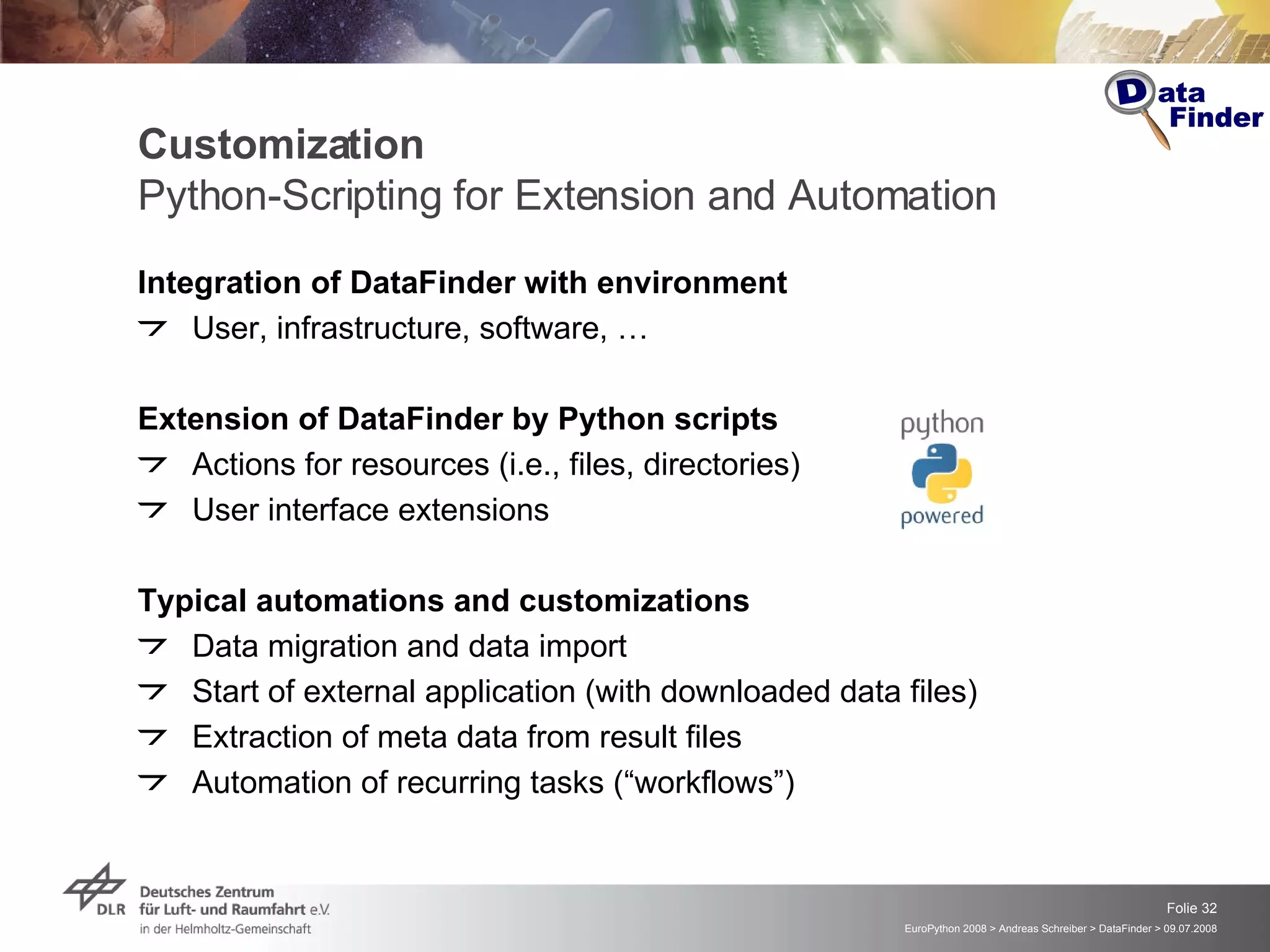 Data Finder

Customization
Python-Scripting for Extension and Automation

Integration of DataFinder with environment
User, infrastructure, software, …

Extension of DataFinder by Python scripts
Actions for resources (i.e., files, directories)
User interface extensions

python powered

Typical automations and customizations
Data migration and data import
Start of external application (with downloaded data files)
Extraction of meta data from result files
Automation of recurring tasks (“workflows”)

DLR Deutsches Zentrum für Luft- und Raumfahrt e.V. in der Helmholtz-Gemeinschaft

Folie 32
EuroPython 2008 > Andreas Schreiber > DataFinder > 09.07.2008